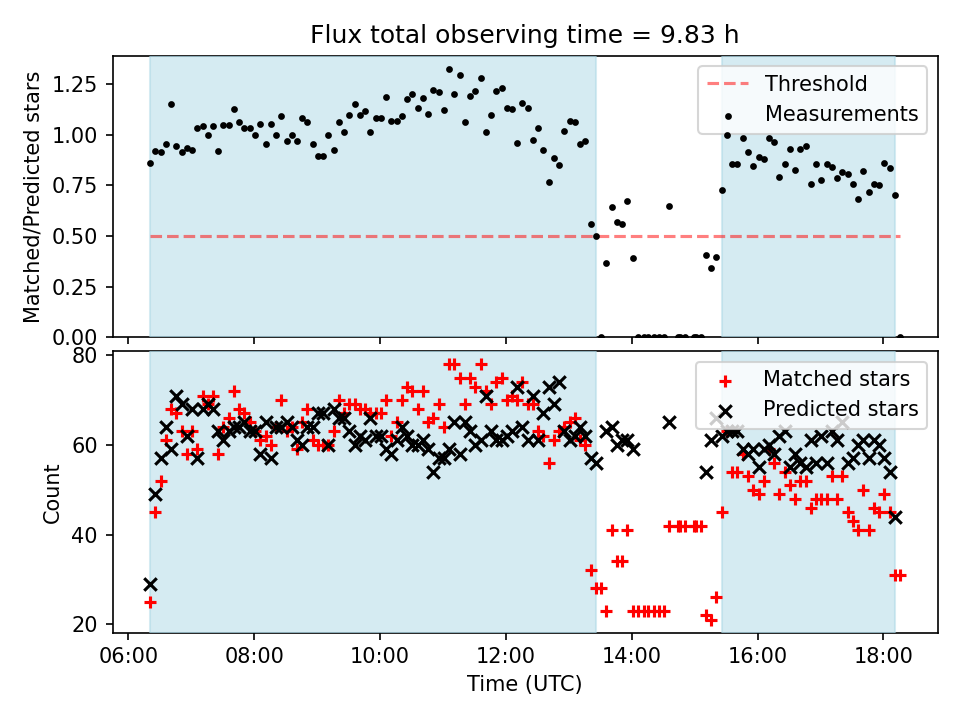 Flux total observing time = 9.83 h

Matched/Predicted stars

1.25
1.00
0.75
0.50
0.25
0.00

Threshold
Measurements

Count

80
60
40
20

Matched stars
Predicted stars

06:00
08:00
10:00
12:00
14:00
16:00
18:00

Time (UTC)